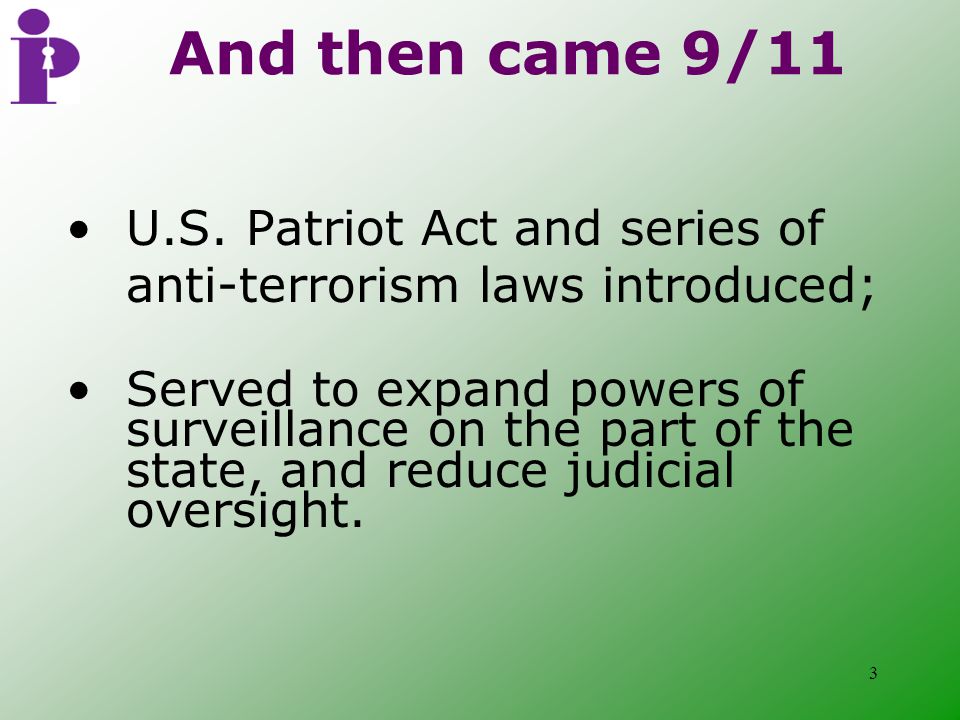 And then came 9/11

• U.S. Patriot Act and series of anti-terrorism laws introduced;

• Served to expand powers of surveillance on the part of the state, and reduce judicial oversight.

3